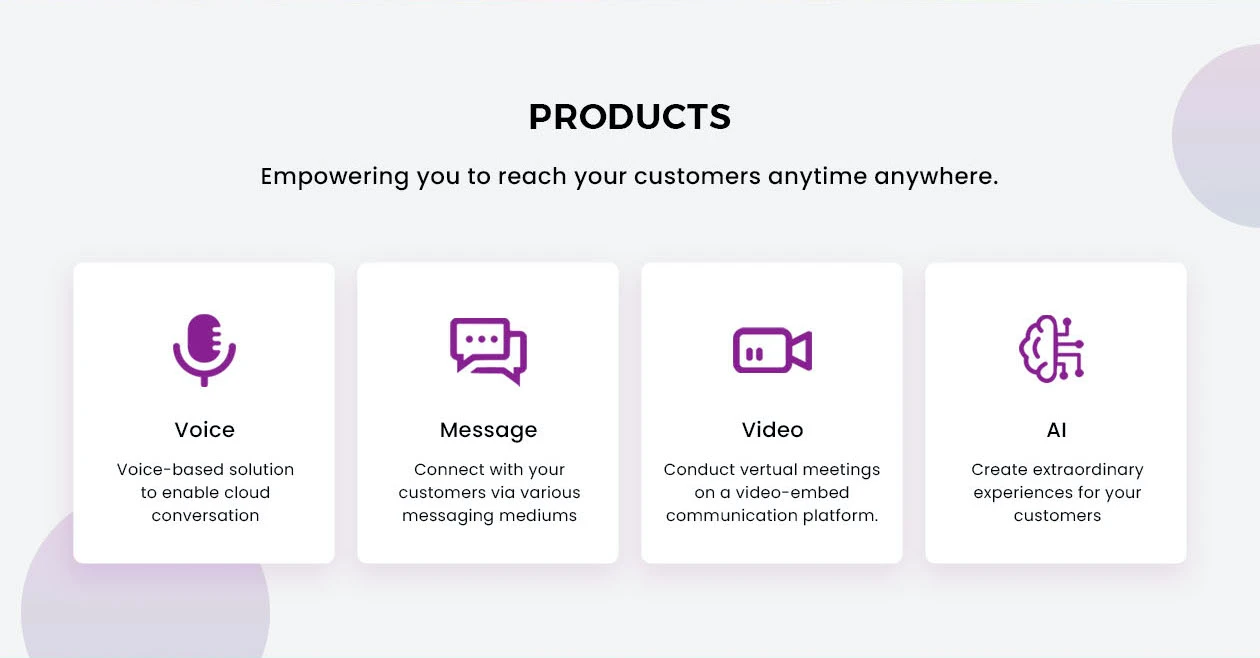 PRODUCTS

Empowering you to reach your customers anytime anywhere.

Voice

Voice-based solution to enable cloud conversation

Message

Connect with your customers via various messaging mediums

Video

Conduct vertual meetings on a video-embed communication platform.

AI

Create extraordinary experiences for your customers